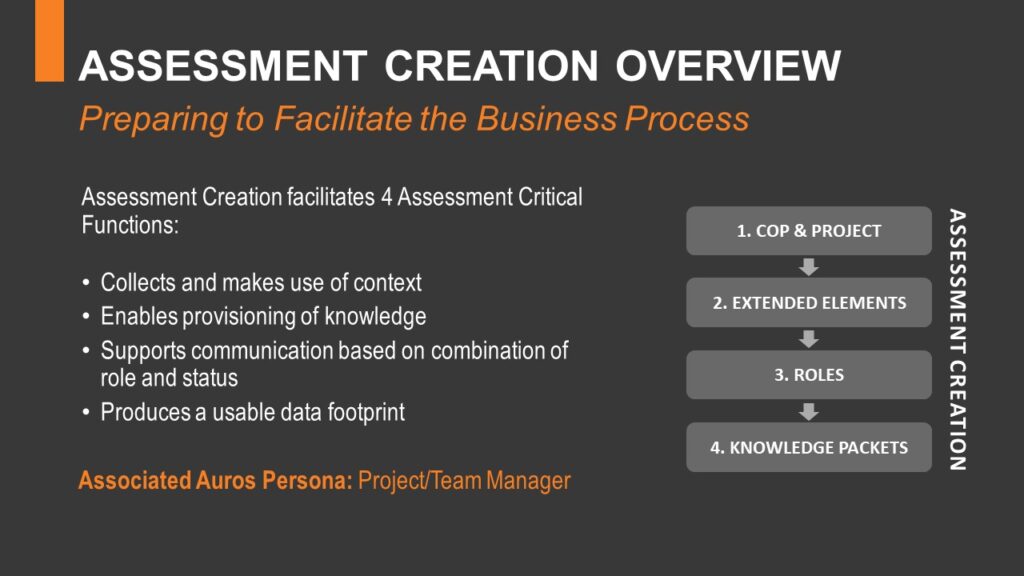 ASSESSMENT CREATION OVERVIEW

Preparing to Facilitate the Business Process

Assessment Creation facilitates 4 Assessment Critical Functions:

• Collects and makes use of context
• Enables provisioning of knowledge
• Supports communication based on combination of role and status
• Produces a usable data footprint

Associated Auros Persona: Project/Team Manager

1. COP & PROJECT

2. EXTENDED ELEMENTS

3. ROLES

4. KNOWLEDGE PACKETS

ASSESSMENT CREATION